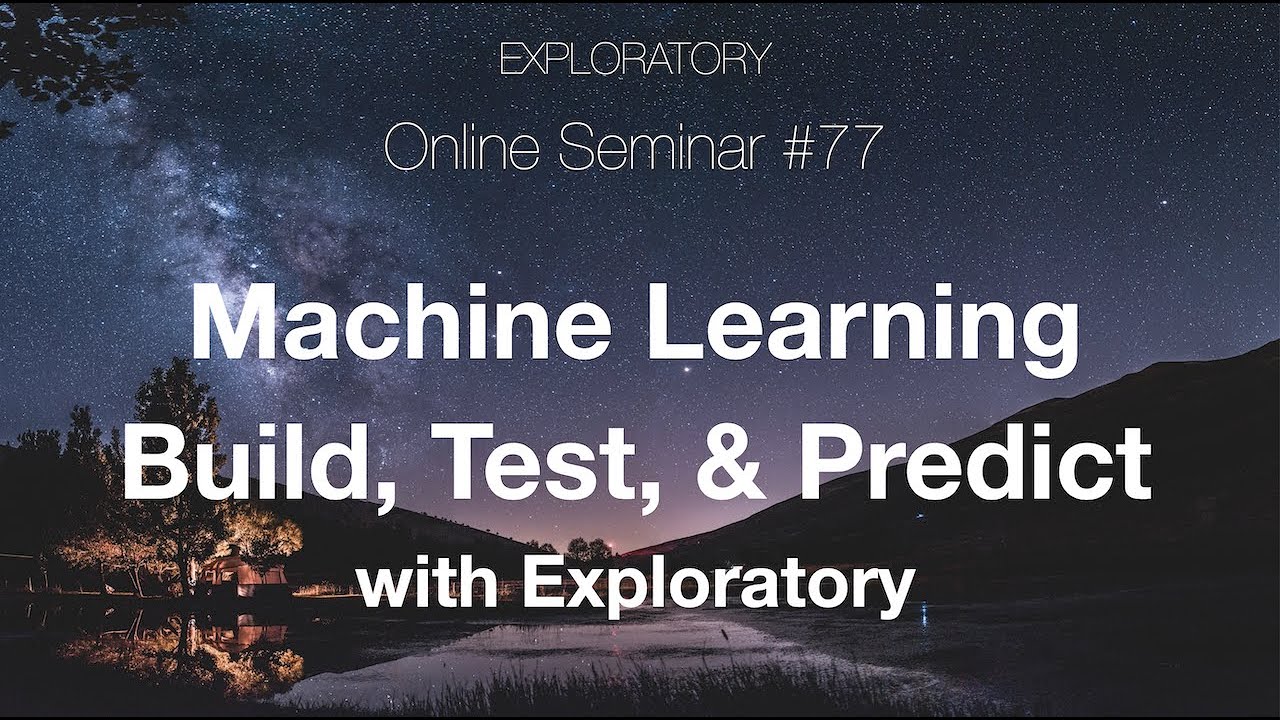 EXPLORATORY

Online Seminar #77

Machine Learning
Build, Test, & Predict
with Exploratory